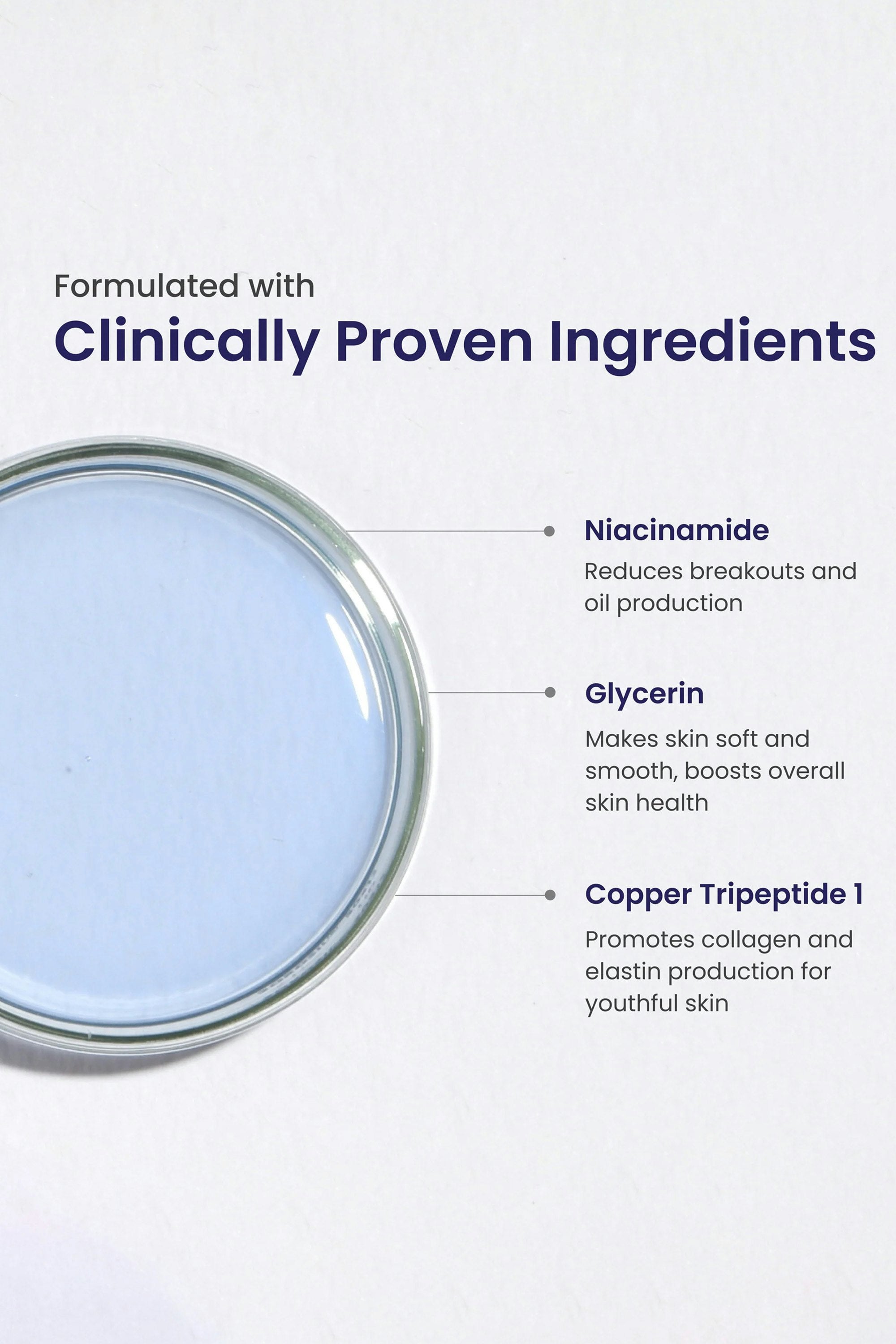 Formulated with
Clinically Proven Ingredients

Niacinamide
Reduces breakouts and oil production

Glycerin
Makes skin soft and smooth, boosts overall skin health

Copper Tripeptide 1
Promotes collagen and elastin production for youthful skin